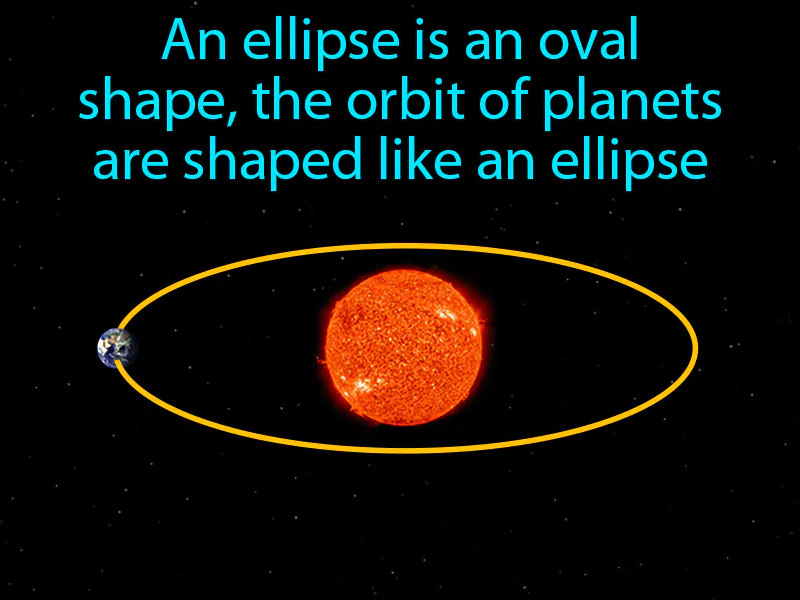 An ellipse is an oval shape, the orbit of planets are shaped like an ellipse